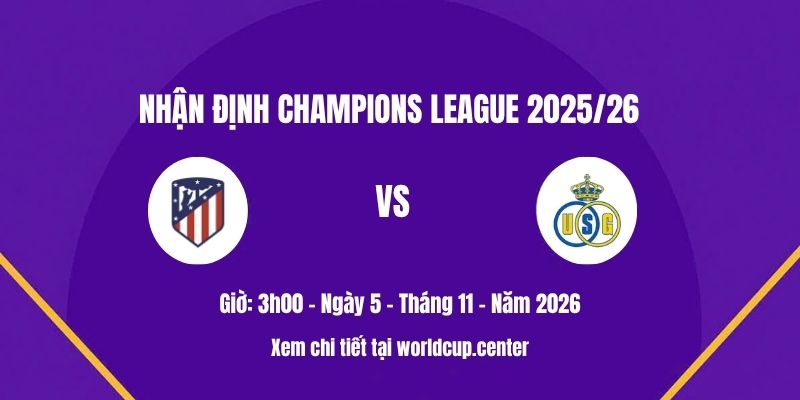 NHẬN ĐỊNH CHAMPIONS LEAGUE 2025/26

VS

USG

Giờ: 3h00 - Ngày 5 - Tháng 11 - Năm 2026

Xem chi tiết tại worldcup.center